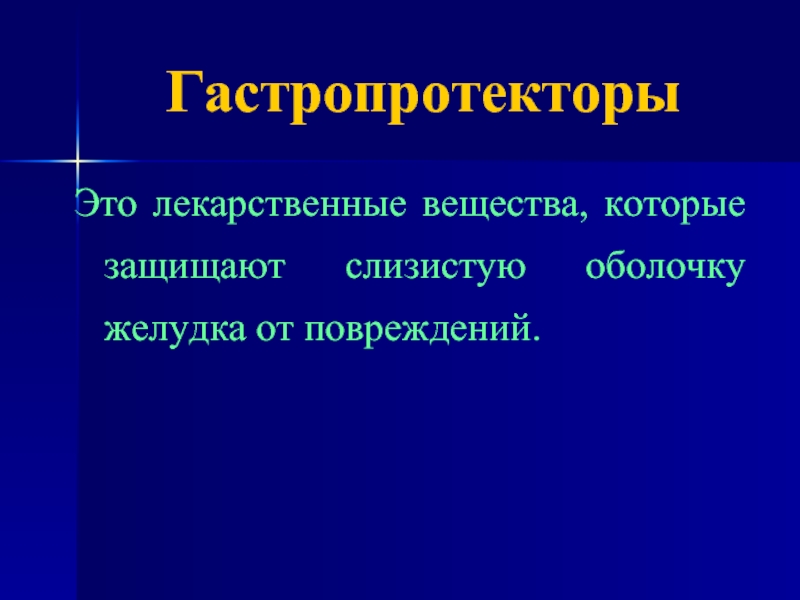 Гастропротекторы

Это лекарственные вещества, которые защищают слизистую оболочку желудка от повреждений.